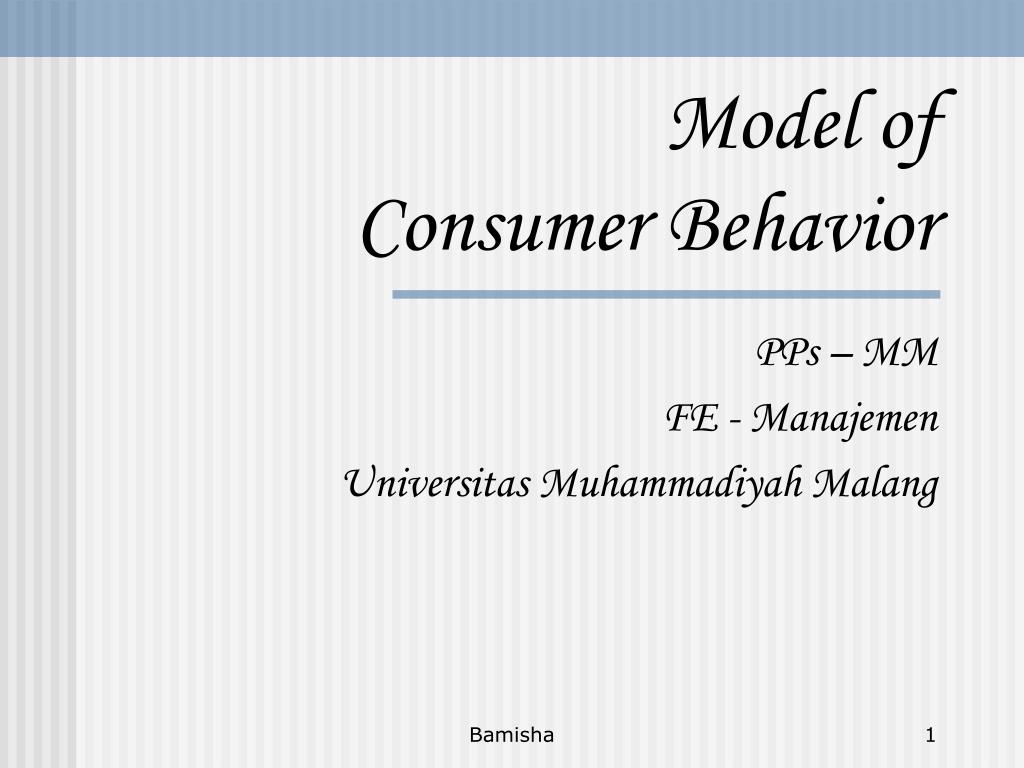 Model of
Consumer Behavior

PPs – MM
FE - Manajemen
Universitas Muhammadiyah Malang

Bamisha

1